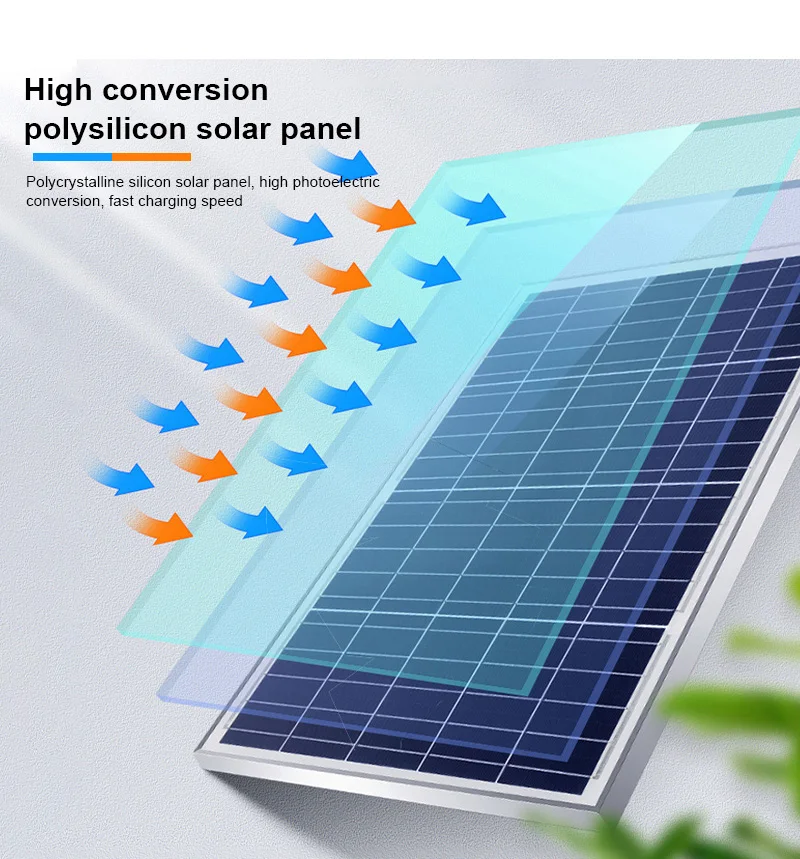 High conversion polysilicon solar panel

Polycrystalline silicon solar panel, high photoelectric conversion, fast charging speed